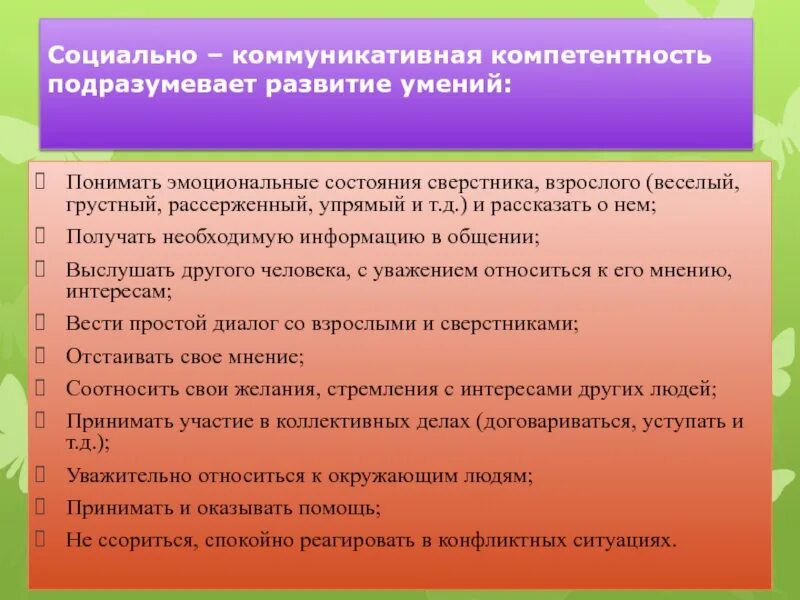 Социально – коммуникативная компетентность подразумевает развитие умений:

Понимать эмоциональные состояния сверстника, взрослого (веселый, грустный, рассерженный, упрямый и т.д.) и рассказать о нем;

Получать необходимую информацию в общении;

Выслушать другого человека, с уважением относиться к его мнению, интересам;

Вести простой диалог со взрослыми и сверстниками;

Отстаивать свое мнение;

Соотносить свои желания, стремления с интересами других людей;

Принимать участие в коллективных делах (договариваться, уступать и т.д.);

Уважительно относиться к окружающим людям;

Принимать и оказывать помощь;

Не ссориться, спокойно реагировать в конфликтных ситуациях.